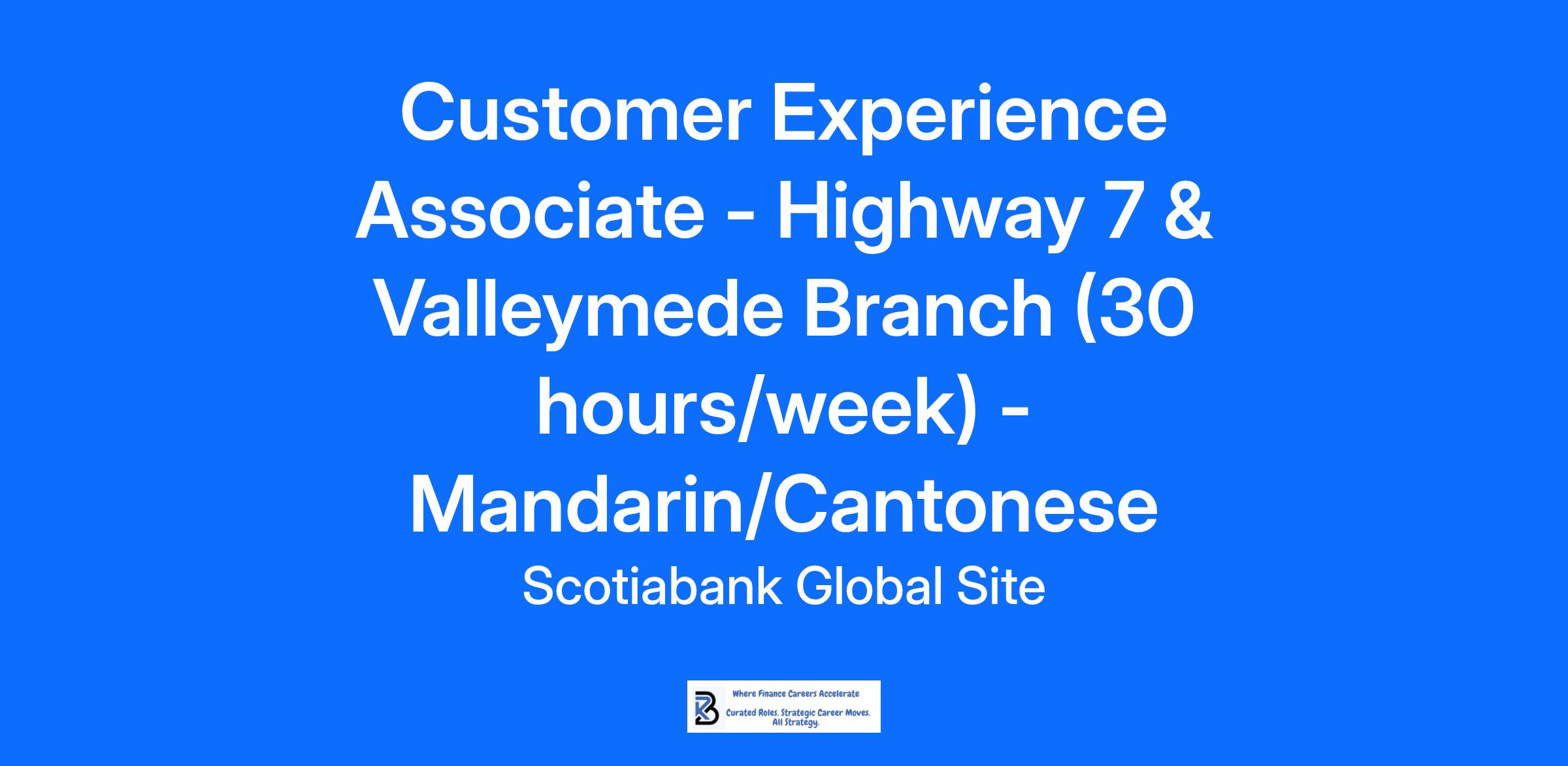 Customer Experience Associate - Highway 7 & Valleymede Branch (30 hours/week) - Mandarin/Cantonese

Scotiabank Global Site

Where Finance Careers Accelerate

Curated Roles. Strategic Career Moves. All Strategy.